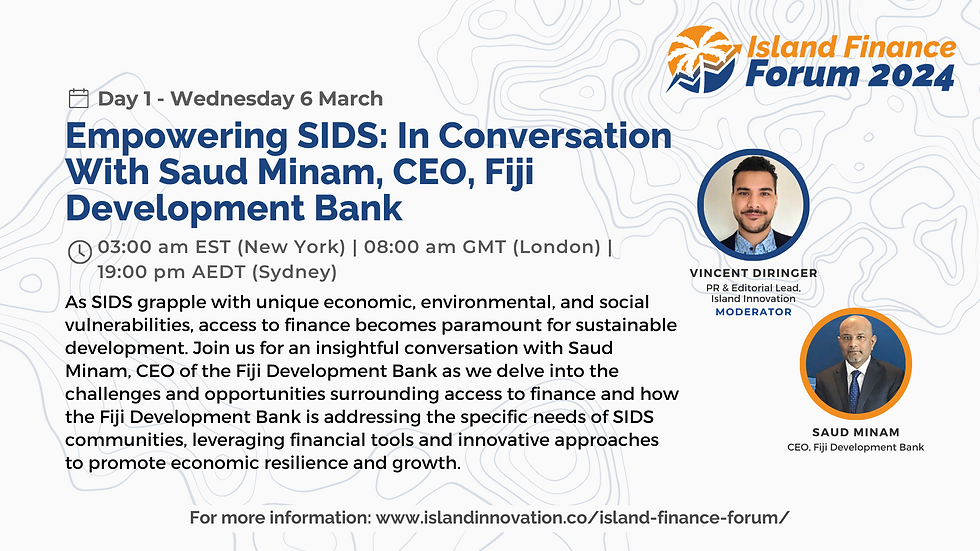 Island Finance Forum 2024

Day 1 - Wednesday 6 March

Empowering SIDS: In Conversation With Saud Minam, CEO, Fiji Development Bank

03:00 am EST (New York) | 08:00 am GMT (London) | 19:00 pm AEDT (Sydney)

As SIDS grapple with unique economic, environmental, and social vulnerabilities, access to finance becomes paramount for sustainable development. Join us for an insightful conversation with Saud Minam, CEO of the Fiji Development Bank as we delve into the challenges and opportunities surrounding access to finance and how the Fiji Development Bank is addressing the specific needs of SIDS communities, leveraging financial tools and innovative approaches to promote economic resilience and growth.

VINCENT DIRINGER
PR & Editorial Lead, Island Innovation
MODERATOR

SAUD MINAM
CEO, Fiji Development Bank

For more information: www.islandinnovation.co/island-finance-forum/